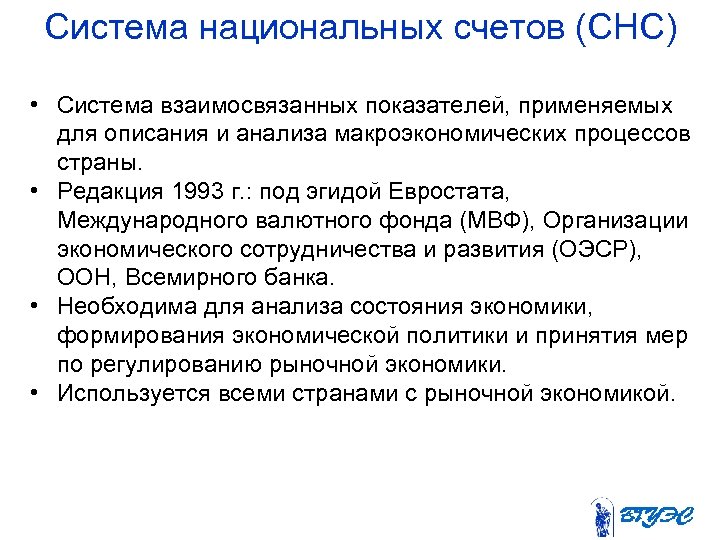 Система национальных счетов (СНС)

• Система взаимосвязанных показателей, применяемых для описания и анализа макроэкономических процессов страны.
• Редакция 1993 г.: под эгидой Евростата, Международного валютного фонда (МВФ), Организации экономического сотрудничества и развития (ОЭСР), ООН, Всемирного банка.
• Необходима для анализа состояния экономики, формирования экономической политики и принятия мер по регулированию рыночной экономики.
• Используется всеми странами с рыночной экономикой.

ВГУЭС